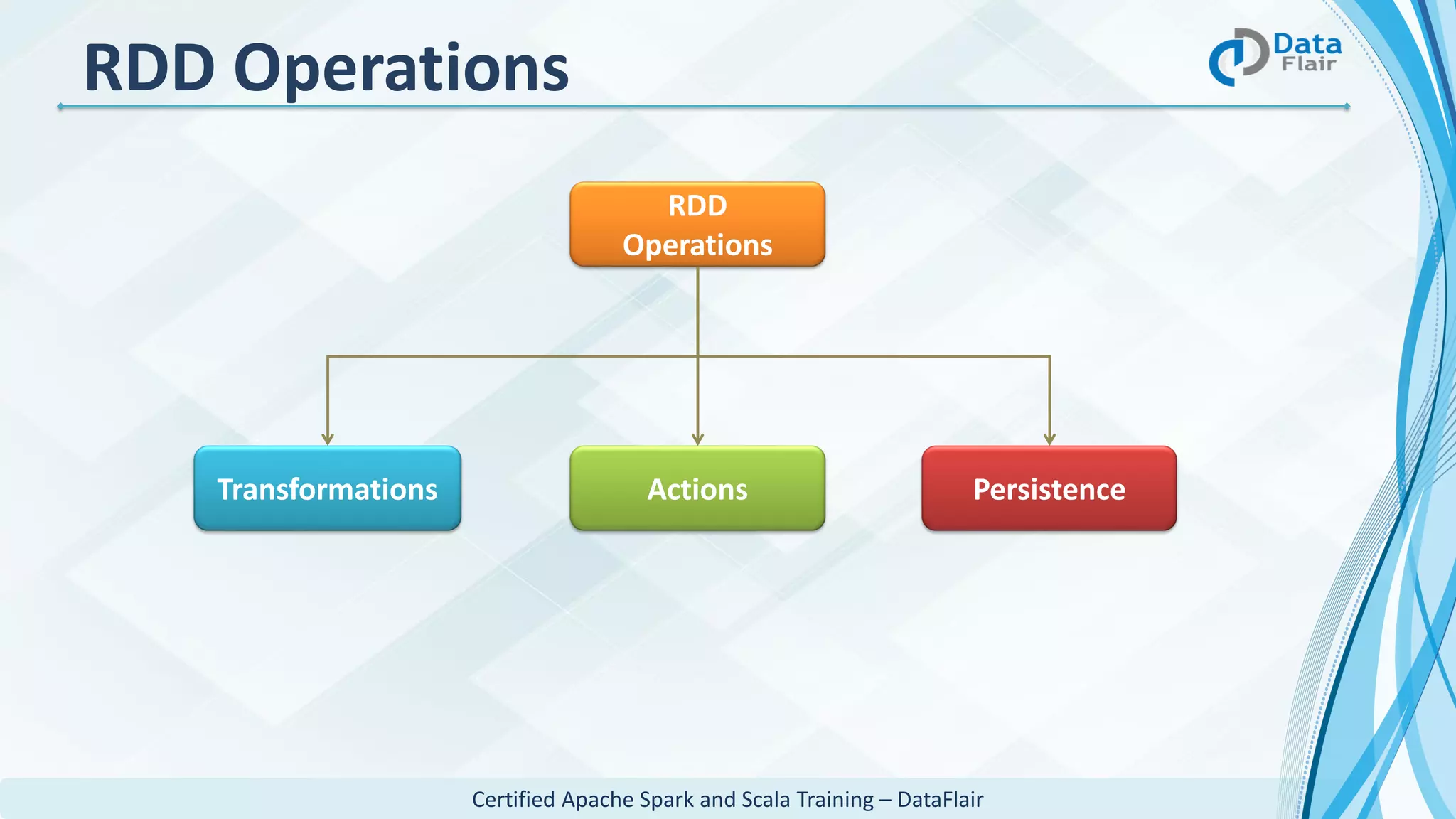 RDD Operations

Data Flair

RDD Operations

Transformations

Actions

Persistence

Certified Apache Spark and Scala Training – DataFlair